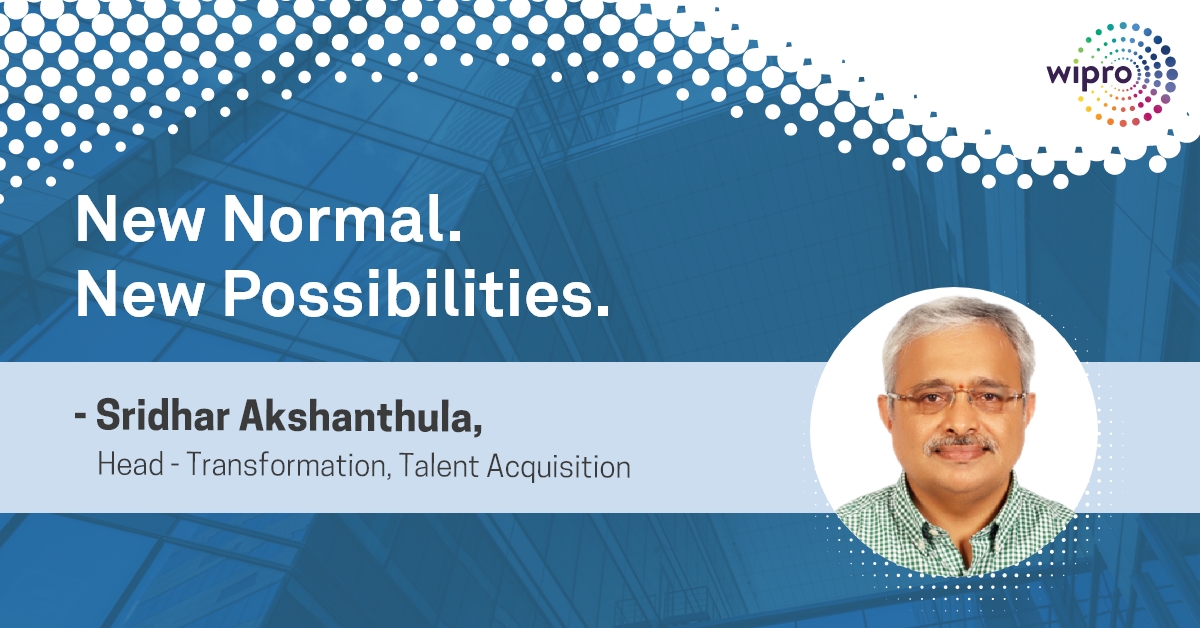 wipro

New Normal.
New Possibilities.

- Sridhar Akshanthula,
Head - Transformation, Talent Acquisition